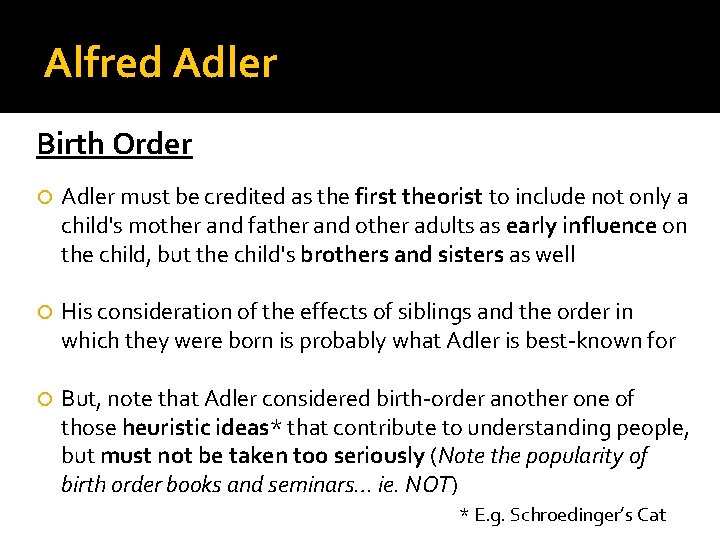 Alfred Adler

Birth Order

Adler must be credited as the first theorist to include not only a child's mother and father and other adults as early influence on the child, but the child's brothers and sisters as well

His consideration of the effects of siblings and the order in which they were born is probably what Adler is best-known for

But, note that Adler considered birth-order another one of those heuristic ideas* that contribute to understanding people, but must not be taken too seriously (Note the popularity of birth order books and seminars… ie. NOT)

* E.g. Schroedinger's Cat